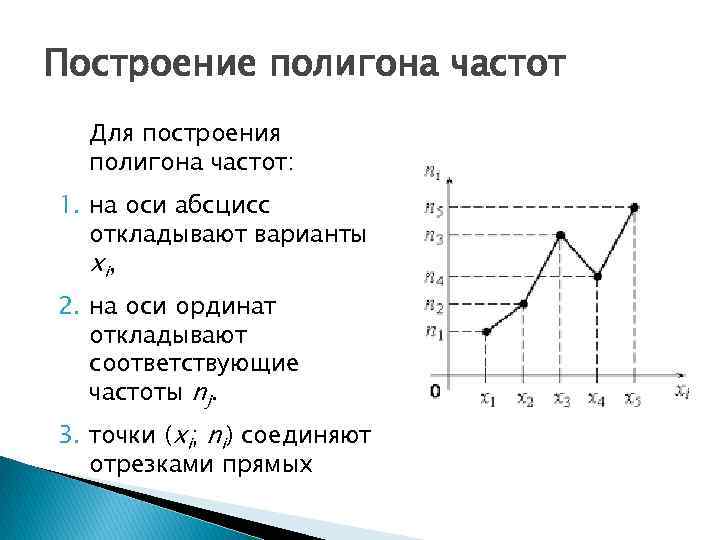 Построение полигона частот

Для построения полигона частот:

1. на оси абсцисс откладывают варианты $x_i$,

2. на оси ординат откладывают соответствующие частоты $n_i$.

3. точки $(x_i; n_i)$ соединяют отрезками прямых

$n_i$

$n_5$

$n_3$

$n_4$

$n_2$

$n_1$

0

$x_1$ $x_2$ $x_3$ $x_4$ $x_5$ $x_i$